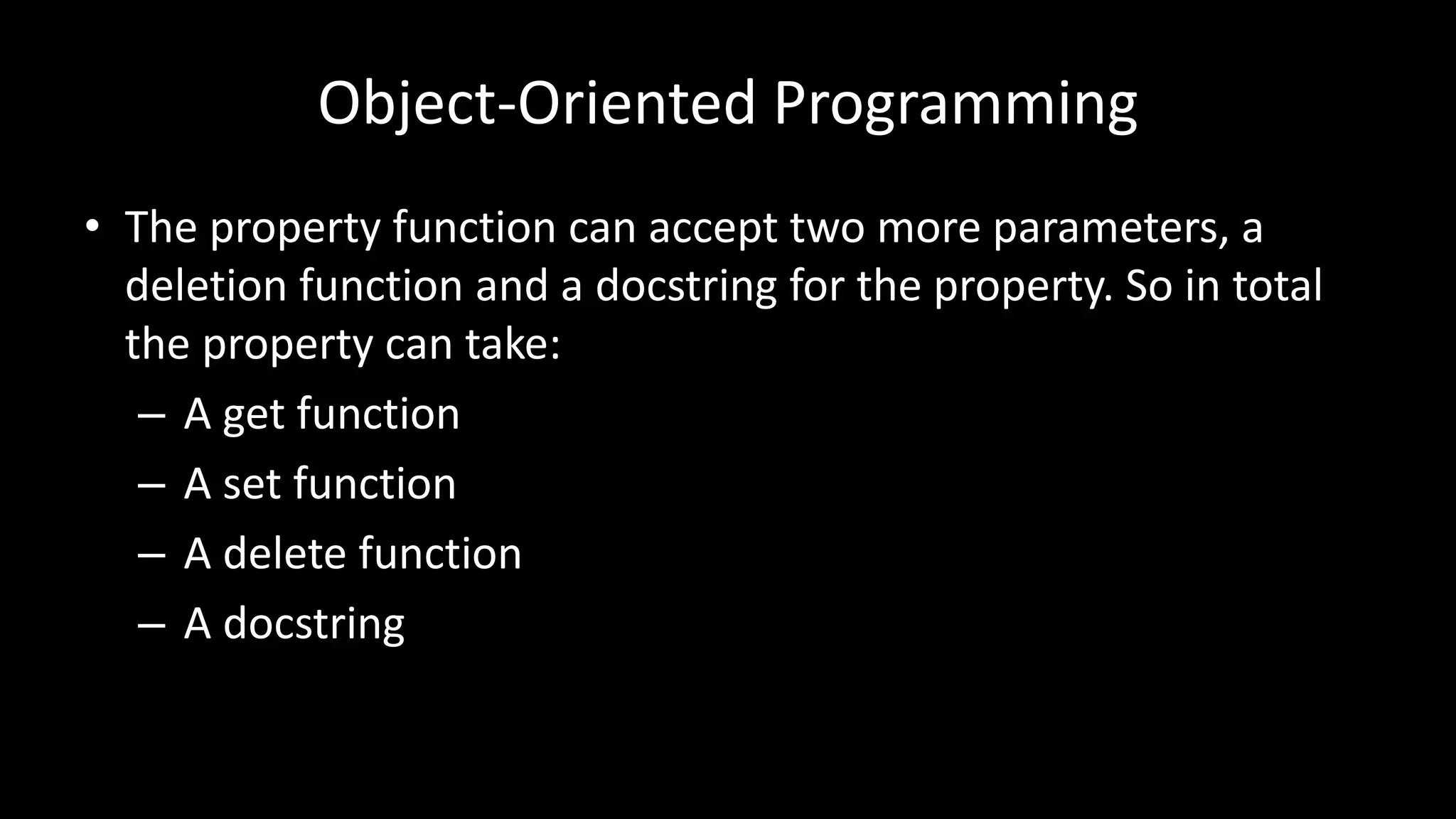 Object-Oriented Programming

• The property function can accept two more parameters, a deletion function and a docstring for the property. So in total the property can take:
– A get function
– A set function
– A delete function
– A docstring